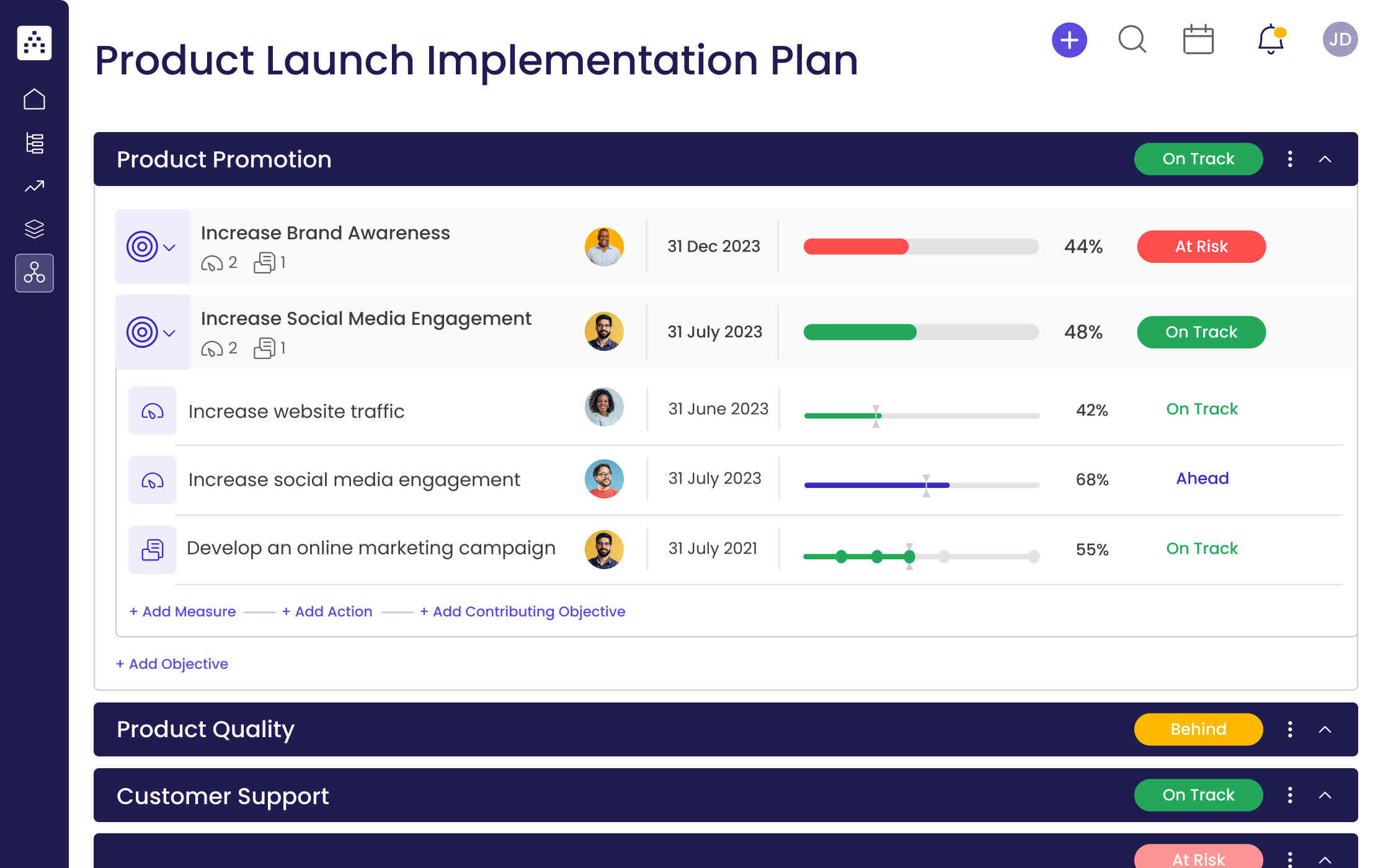 Product Launch Implementation Plan

JD

Product Promotion
On Track

Increase Brand Awareness
2 1
31 Dec 2023
44%
At Risk

Increase Social Media Engagement
2 1
31 July 2023
48%
On Track

Increase website traffic
31 June 2023
42%
On Track

Increase social media engagement
31 July 2023
68%
Ahead

Develop an online marketing campaign
31 July 2021
55%
On Track

+ Add Measure + Add Action + Add Contributing Objective

+ Add Objective

Product Quality
Behind

Customer Support
On Track

At Risk